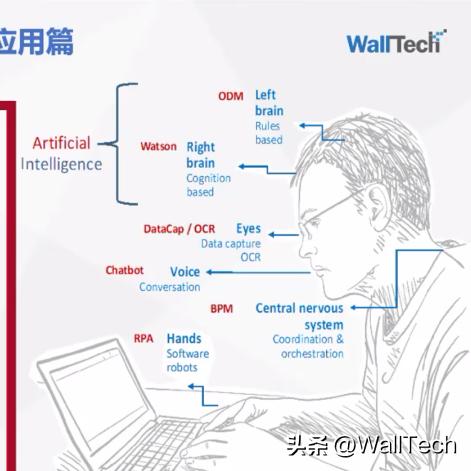 应用篇

WallTech

Artificial Intelligence

ODM Left brain Rules based

Watson Right brain Cognition based

DataCap / OCR Eyes Data capture OCR

Chatbot Voice Conversation

BPM Central nervous system Coordination & orchestration

RPA Hands Software robots

头条 @WallTech